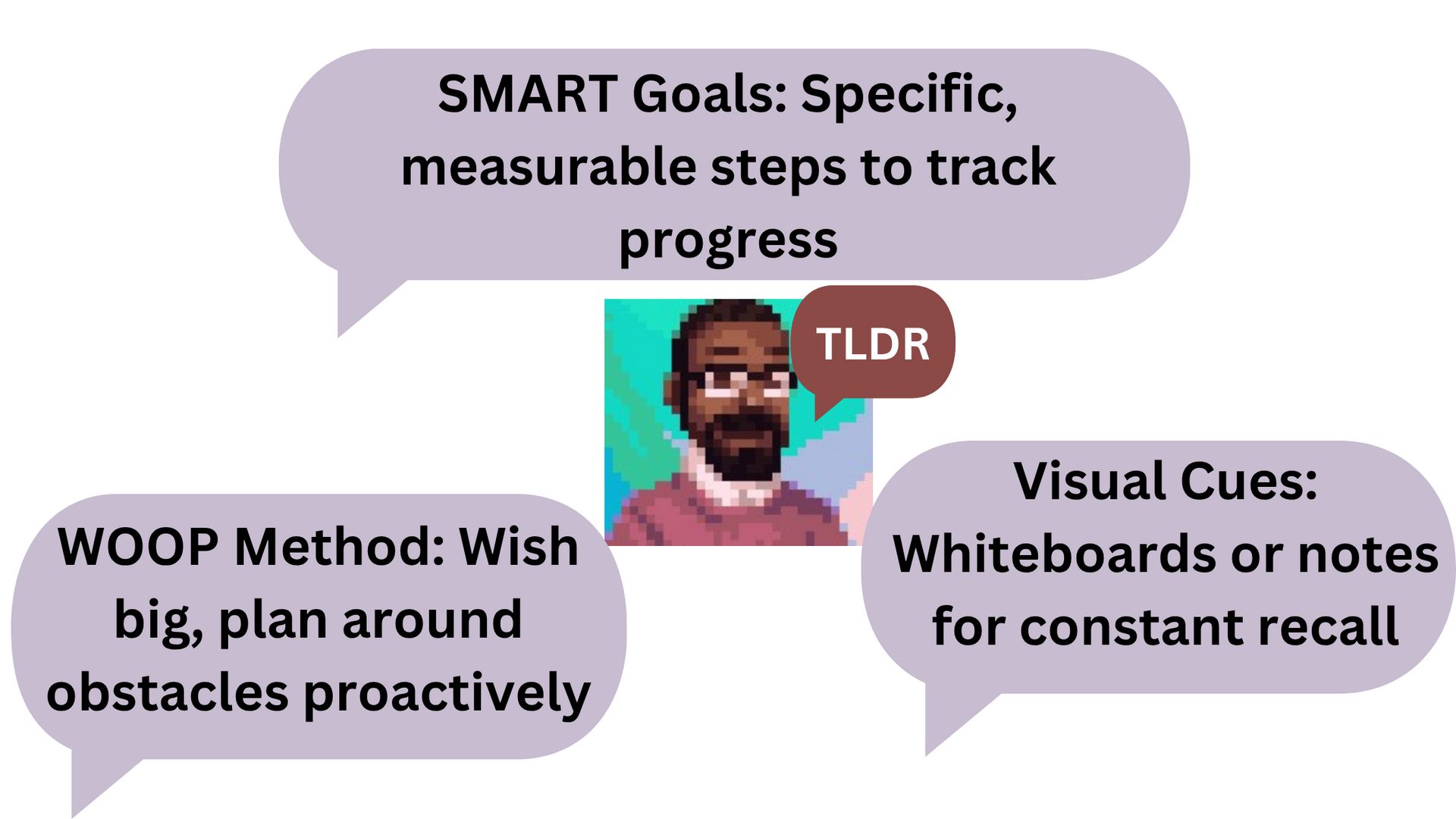 SMART Goals: Specific, measurable steps to track progress

TLDR

WOOP Method: Wish big, plan around obstacles proactively

Visual Cues: Whiteboards or notes for constant recall